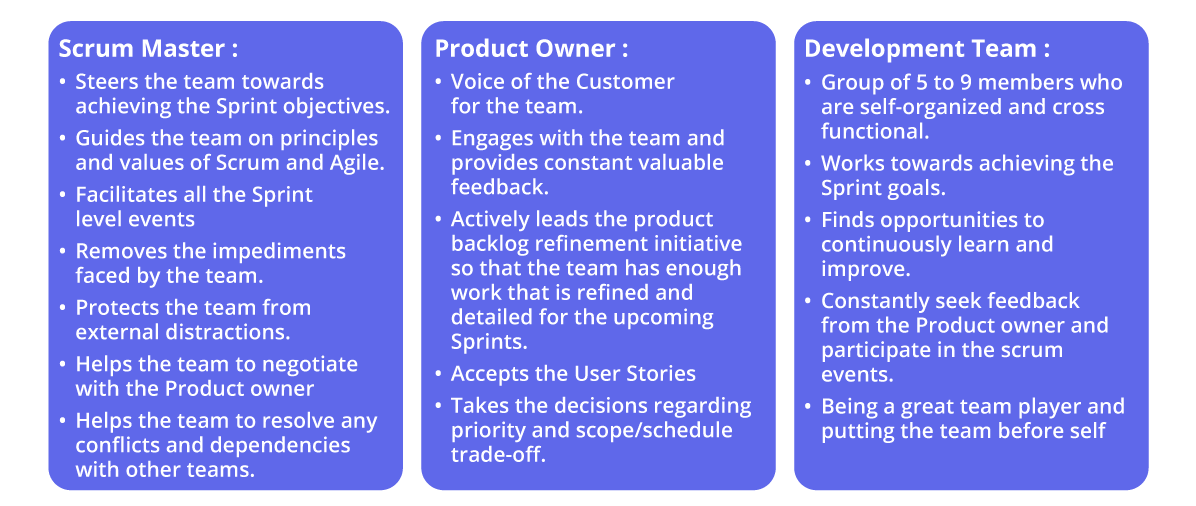 Scrum Master :

• Steers the team towards achieving the Sprint objectives.
• Guides the team on principles and values of Scrum and Agile.
• Facilitates all the Sprint level events
• Removes the impediments faced by the team.
• Protects the team from external distractions.
• Helps the team to negotiate with the Product owner
• Helps the team to resolve any conflicts and dependencies with other teams.

Product Owner :

• Voice of the Customer for the team.
• Engages with the team and provides constant valuable feedback.
• Actively leads the product backlog refinement initiative so that the team has enough work that is refined and detailed for the upcoming Sprints.
• Accepts the User Stories
• Takes the decisions regarding priority and scope/schedule trade-off.

Development Team :

• Group of 5 to 9 members who are self-organized and cross functional.
• Works towards achieving the Sprint goals.
• Finds opportunities to continuously learn and improve.
• Constantly seek feedback from the Product owner and participate in the scrum events.
• Being a great team player and putting the team before self